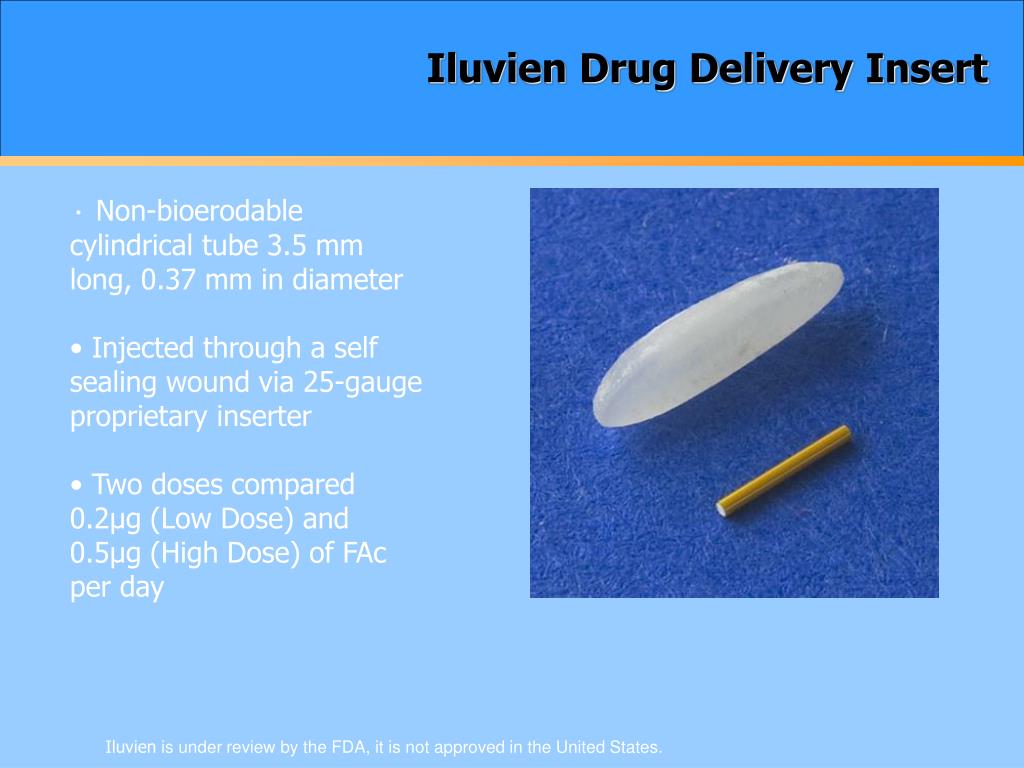 Iluvien Drug Delivery Insert

· Non-bioerodable cylindrical tube 3.5 mm long, 0.37 mm in diameter

• Injected through a self sealing wound via 25-gauge proprietary inserter

• Two doses compared 0.2µg (Low Dose) and 0.5µg (High Dose) of FAc per day

Iluvien is under review by the FDA, it is not approved in the United States.